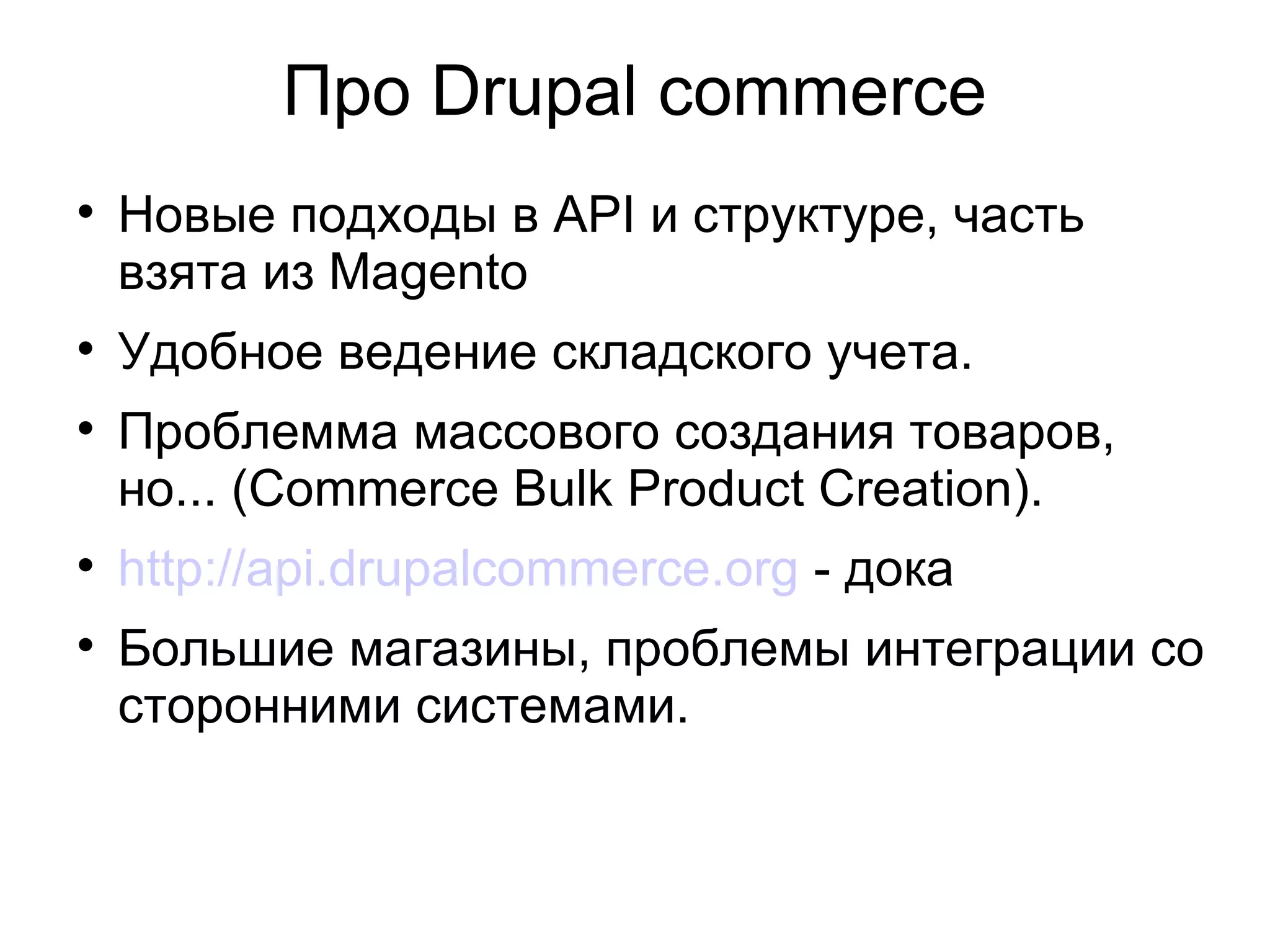 Про Drupal commerce

• Новые подходы в API и структуре, часть взята из Magento

• Удобное ведение складского учета.

• Проблемма массового создания товаров, но... (Commerce Bulk Product Creation).

• http://api.drupalcommerce.org - дока

• Большие магазины, проблемы интеграции со сторонними системами.